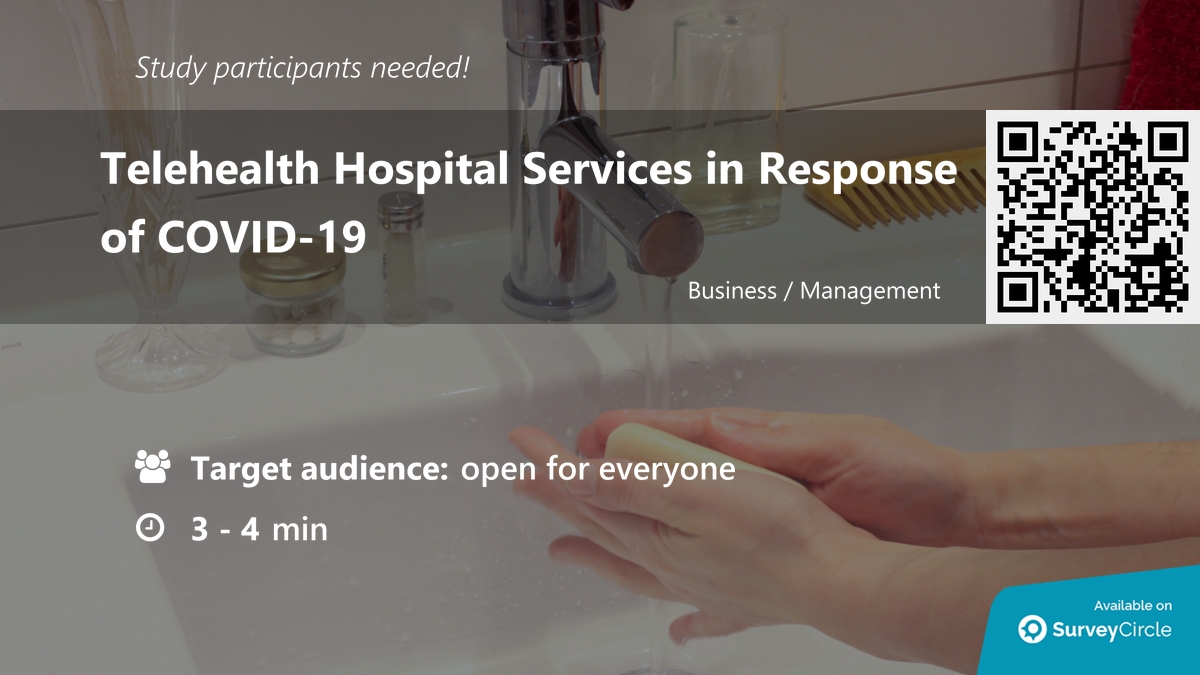 Study participants needed!

Telehealth Hospital Services in Response of COVID-19

Business / Management

Target audience: open for everyone

3 - 4 min

Available on
SurveyCircle